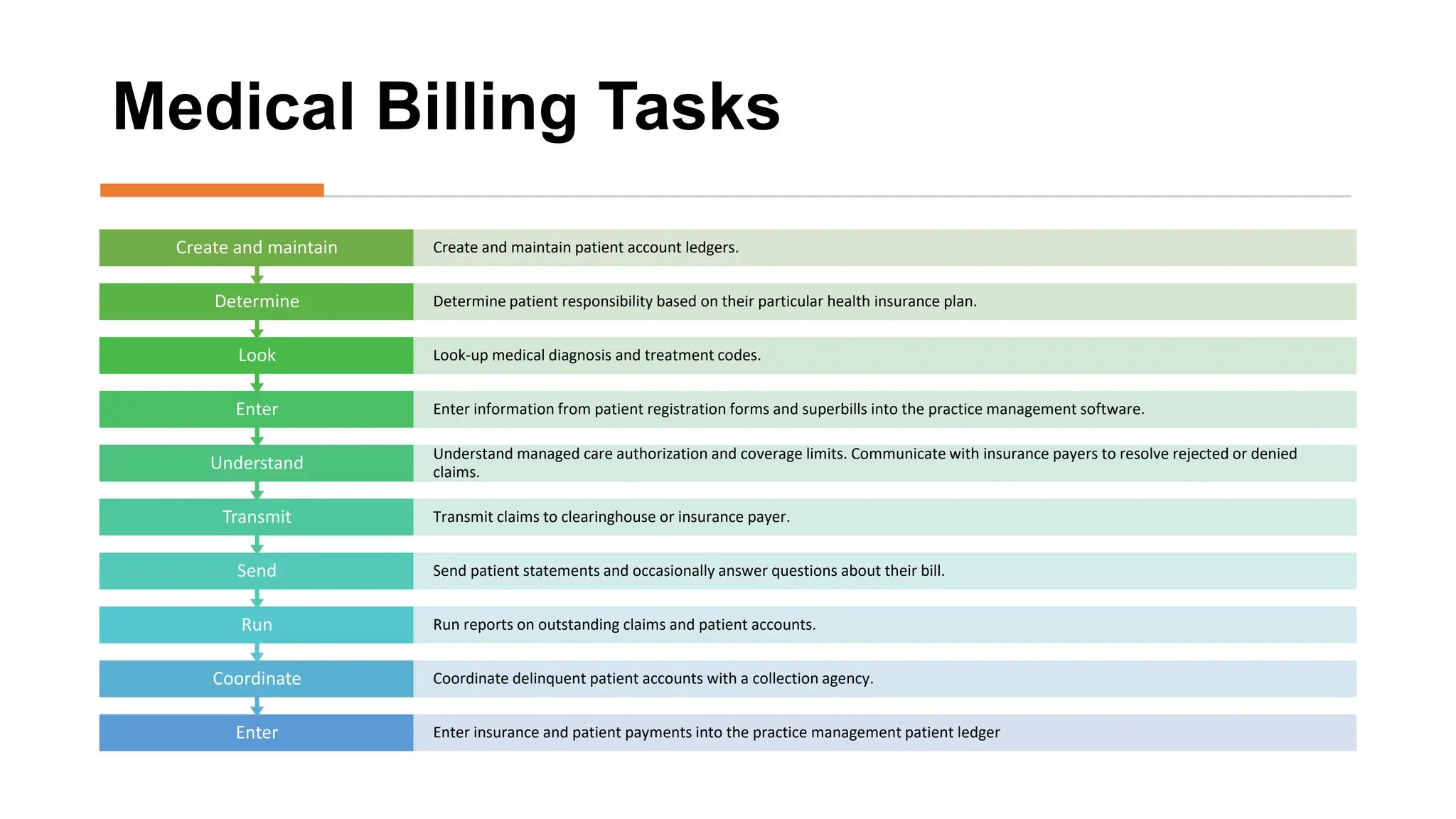 Medical Billing Tasks

Create and maintain
Create and maintain patient account ledgers.

Determine
Determine patient responsibility based on their particular health insurance plan.

Look
Look-up medical diagnosis and treatment codes.

Enter
Enter information from patient registration forms and superbills into the practice management software.

Understand
Understand managed care authorization and coverage limits. Communicate with insurance payers to resolve rejected or denied claims.

Transmit
Transmit claims to clearinghouse or insurance payer.

Send
Send patient statements and occasionally answer questions about their bill.

Run
Run reports on outstanding claims and patient accounts.

Coordinate
Coordinate delinquent patient accounts with a collection agency.

Enter
Enter insurance and patient payments into the practice management patient ledger